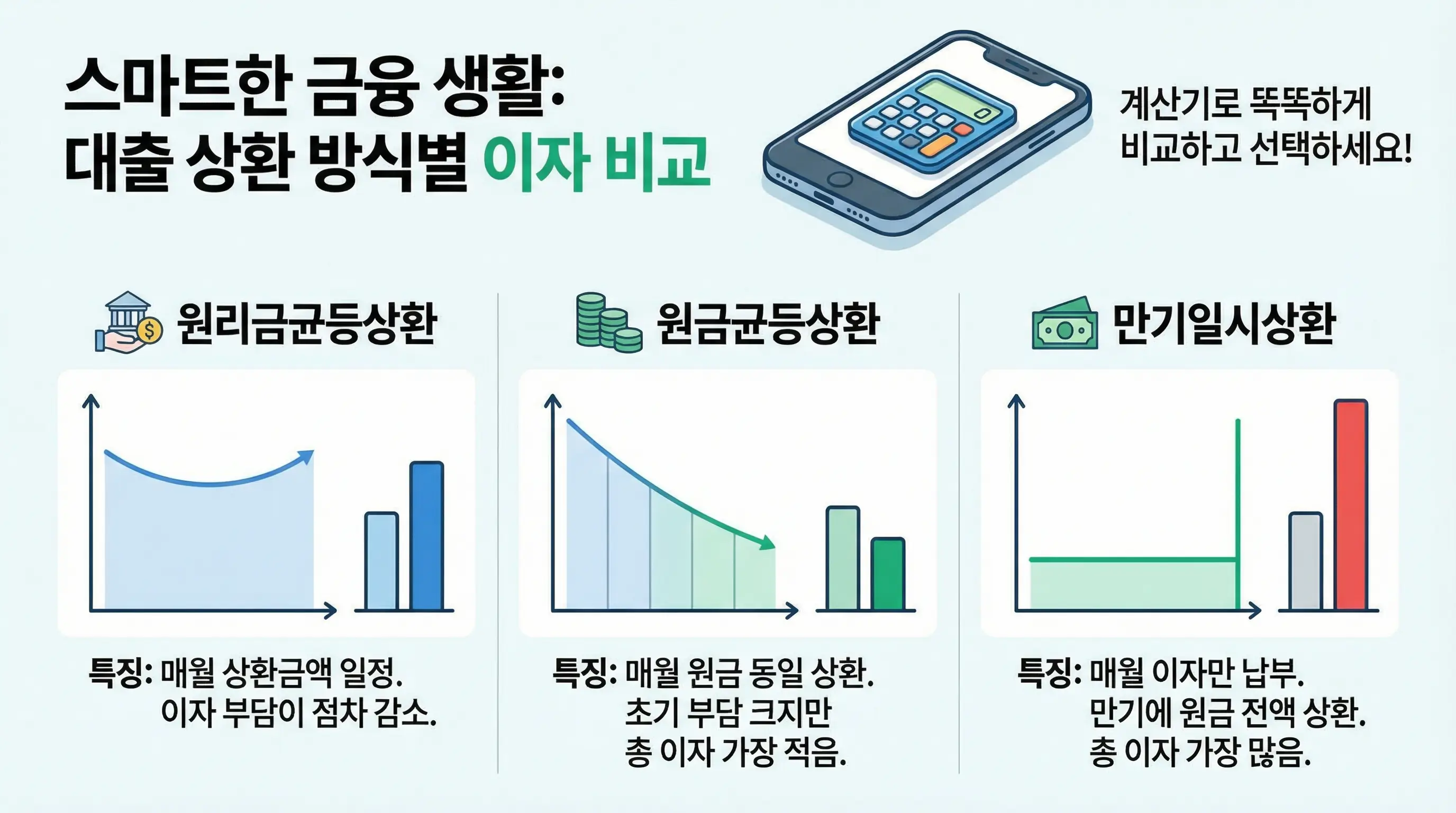 스마트한 금융 생활:
대출 상환 방식별 이자 비교

계산기로 똑똑하게
비교하고 선택하세요!

원리금균등상환

특징: 매월 상환금액 일정.
이자 부담이 점차 감소.

원금균등상환

특징: 매월 원금 동일 상환.
초기 부담 크지만
총 이자 가장 적음.

만기일시상환

특징: 매월 이자만 납부.
만기에 원금 전액 상환.
총 이자 가장 많음.